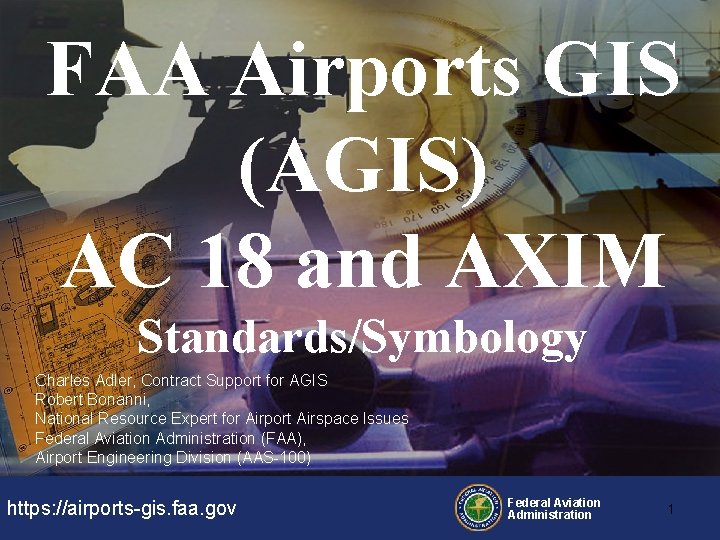 FAA Airports GIS (AGIS)

AC 18 and AXIM

Standards/Symbology

Charles Adler, Contract Support for AGIS
Robert Bonanni,
National Resource Expert for Airport Airspace Issues
Federal Aviation Administration (FAA),
Airport Engineering Division (AAS-100)

https://airports-gis.faa.gov

Federal Aviation
Administration

1